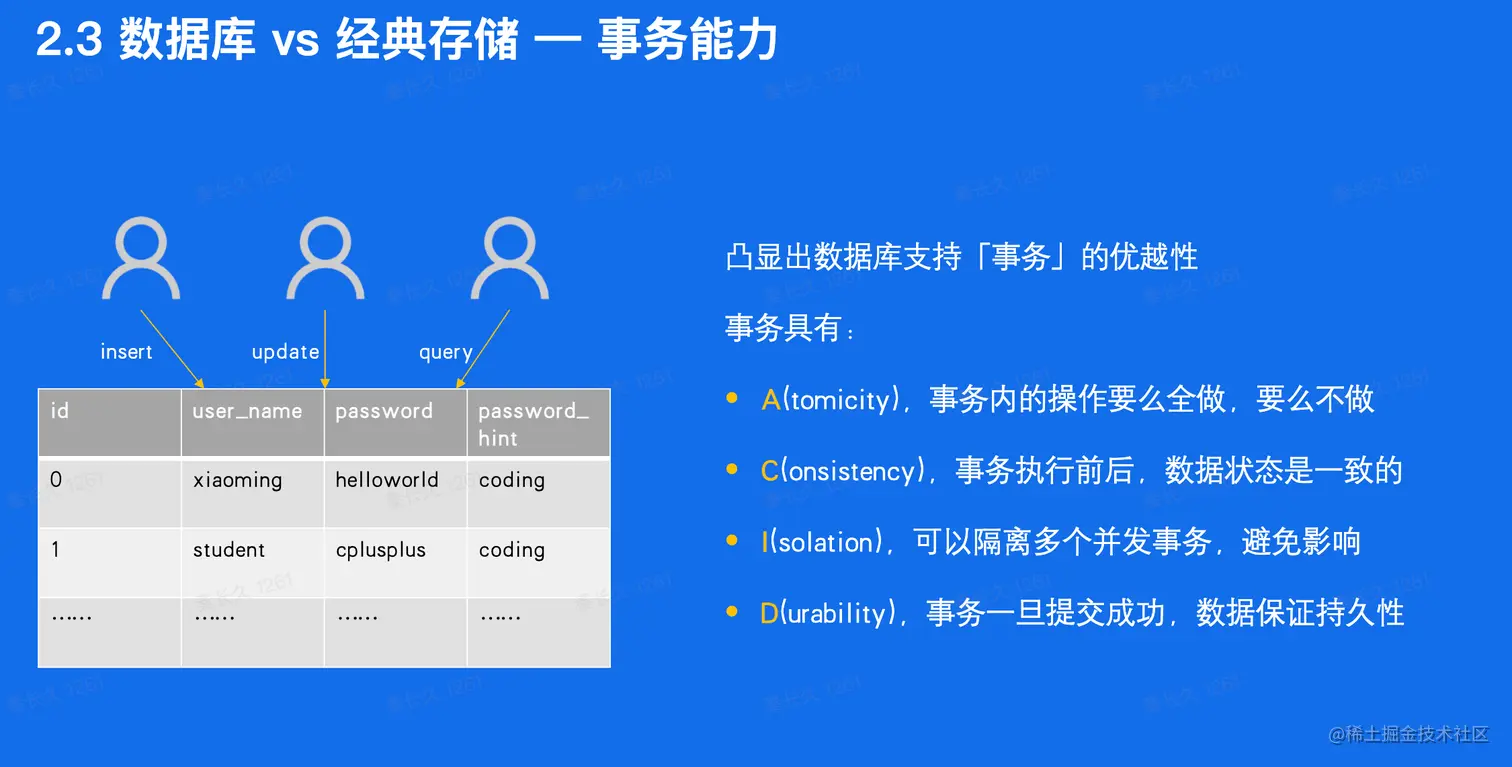 2.3 数据库 vs 经典存储 — 事务能力

insert update query

| id | user_name | password | password_hint |
|---|---|---|---|
| 0 | xiaoming | helloworld | coding |
| 1 | student | cplusplus | coding |
| …… | …… | …… | …… |

凸显出数据库支持「事务」的优越性

事务具有：

• A(tomicity)，事务内的操作要么全做，要么不做

• C(onsistency)，事务执行前后，数据状态是一致的

• I(solation)，可以隔离多个并发事务，避免影响

• D(urability)，事务一旦提交成功，数据保证持久性

@稀土掘金技术社区